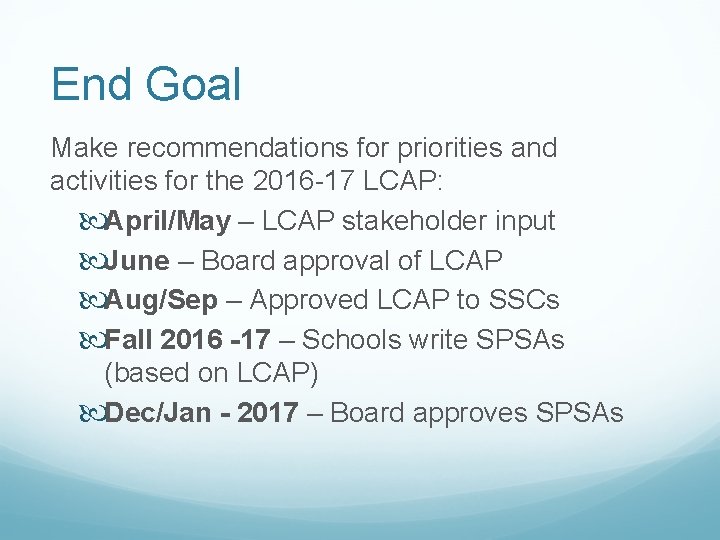 End Goal

Make recommendations for priorities and activities for the 2016-17 LCAP:

April/May – LCAP stakeholder input

June – Board approval of LCAP

Aug/Sep – Approved LCAP to SSCs

Fall 2016 -17 – Schools write SPSAs (based on LCAP)

Dec/Jan - 2017 – Board approves SPSAs